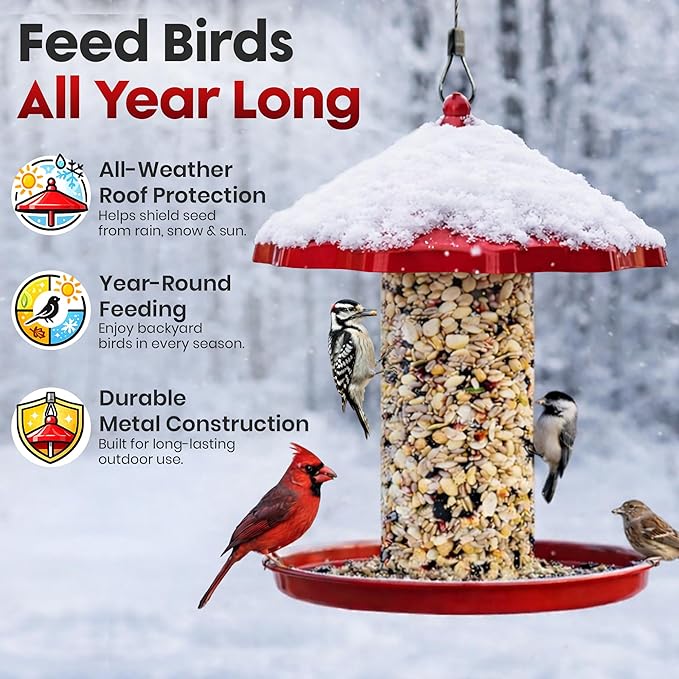 Feed Birds
All Year Long

All-Weather Roof Protection
Helps shield seed from rain, snow & sun.

Year-Round Feeding
Enjoy backyard birds in every season.

Durable Metal Construction
Built for long-lasting outdoor use.